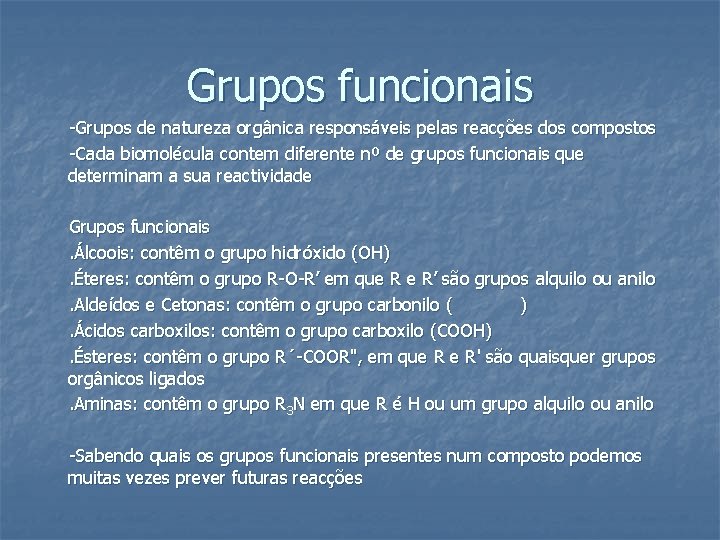 Grupos funcionais

-Grupos de natureza orgânica responsáveis pelas reacções dos compostos

-Cada biomolécula contem diferente nº de grupos funcionais que determinam a sua reactividade

Grupos funcionais

.Álcoois: contêm o grupo hidróxido (OH)

.Éteres: contêm o grupo R-O-R’ em que R e R’ são grupos alquilo ou anilo

.Aldeídos e Cetonas: contêm o grupo carbonilo (          )

.Ácidos carboxilos: contêm o grupo carboxilo (COOH)

.Ésteres: contêm o grupo R´-COOR", em que R e R' são quaisquer grupos orgânicos ligados

.Aminas: contêm o grupo $R_3N$ em que R é H ou um grupo alquilo ou anilo

-Sabendo quais os grupos funcionais presentes num composto podemos muitas vezes prever futuras reacções